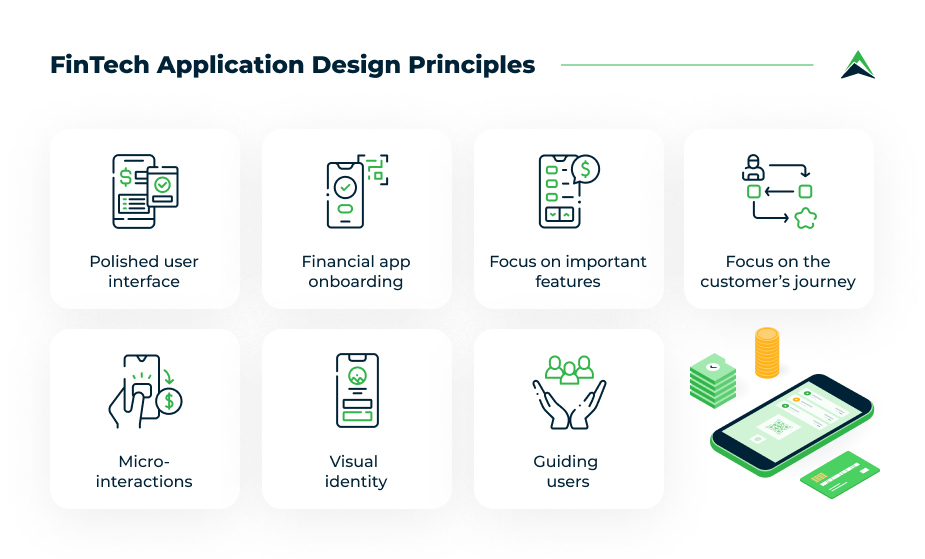 FinTech Application Design Principles

Polished user interface

Financial app onboarding

Focus on important features

Focus on the customer's journey

Micro-interactions

Visual identity

Guiding users